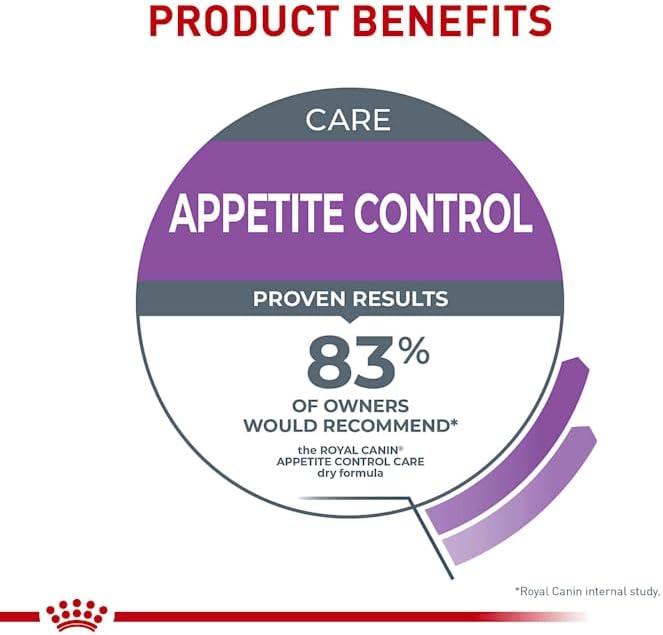 PRODUCT BENEFITS

CARE

APPETITE CONTROL

PROVEN RESULTS

83%

OF OWNERS WOULD RECOMMEND*

the ROYAL CANIN® APPETITE CONTROL CARE dry formula

*Royal Canin internal study.